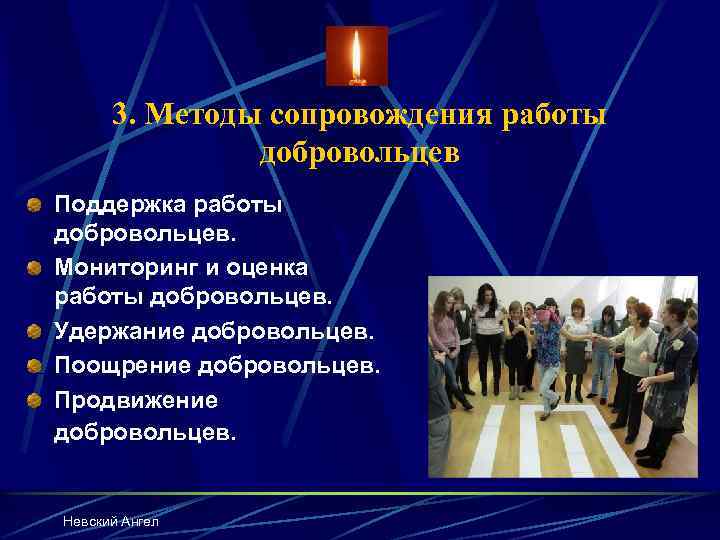 3. Методы сопровождения работы добровольцев

Поддержка работы добровольцев.

Мониторинг и оценка работы добровольцев.

Удержание добровольцев.

Поощрение добровольцев.

Продвижение добровольцев.

Невский Ангел